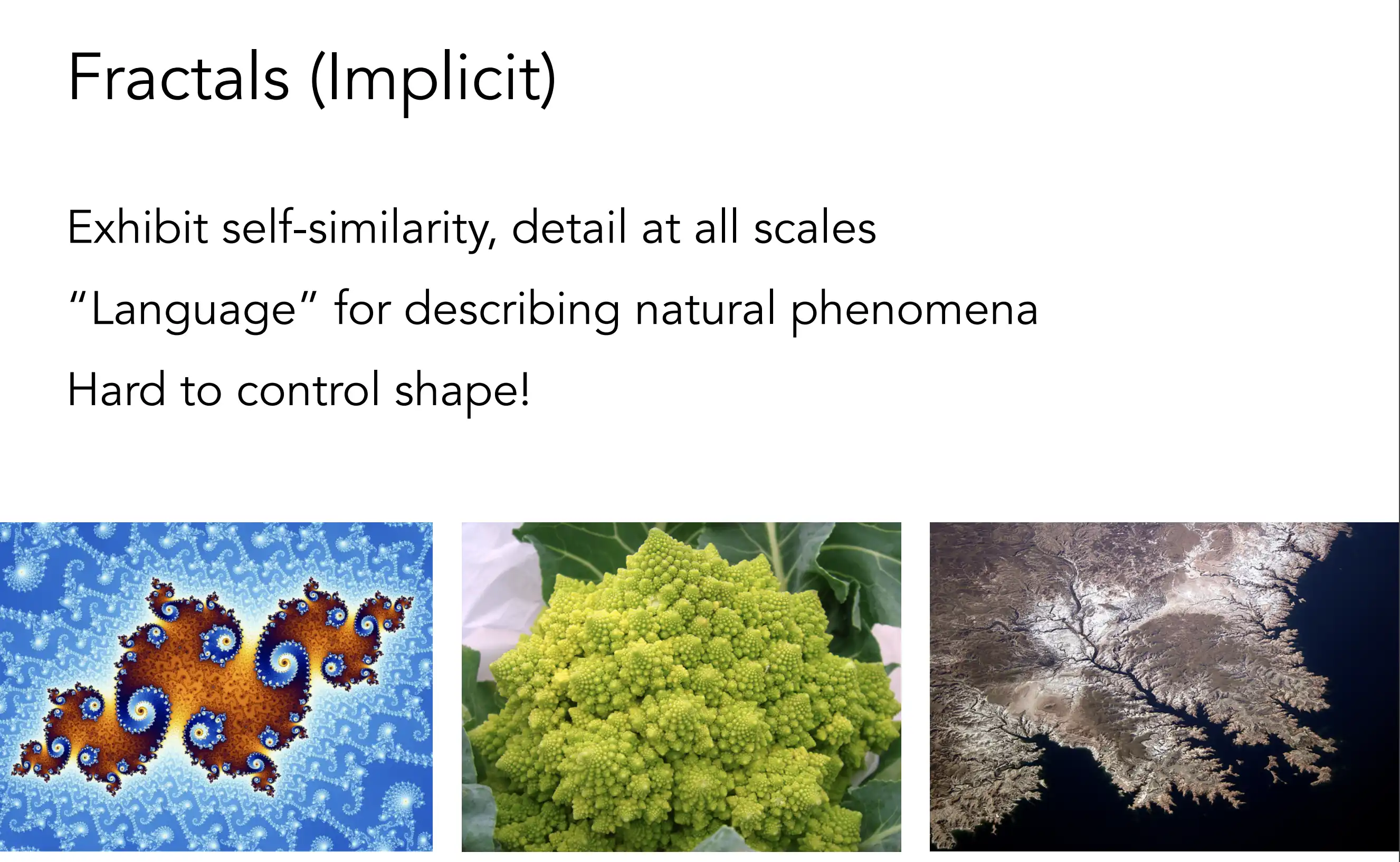 Fractals (Implicit)

Exhibit self-similarity, detail at all scales

“Language” for describing natural phenomena

Hard to control shape!